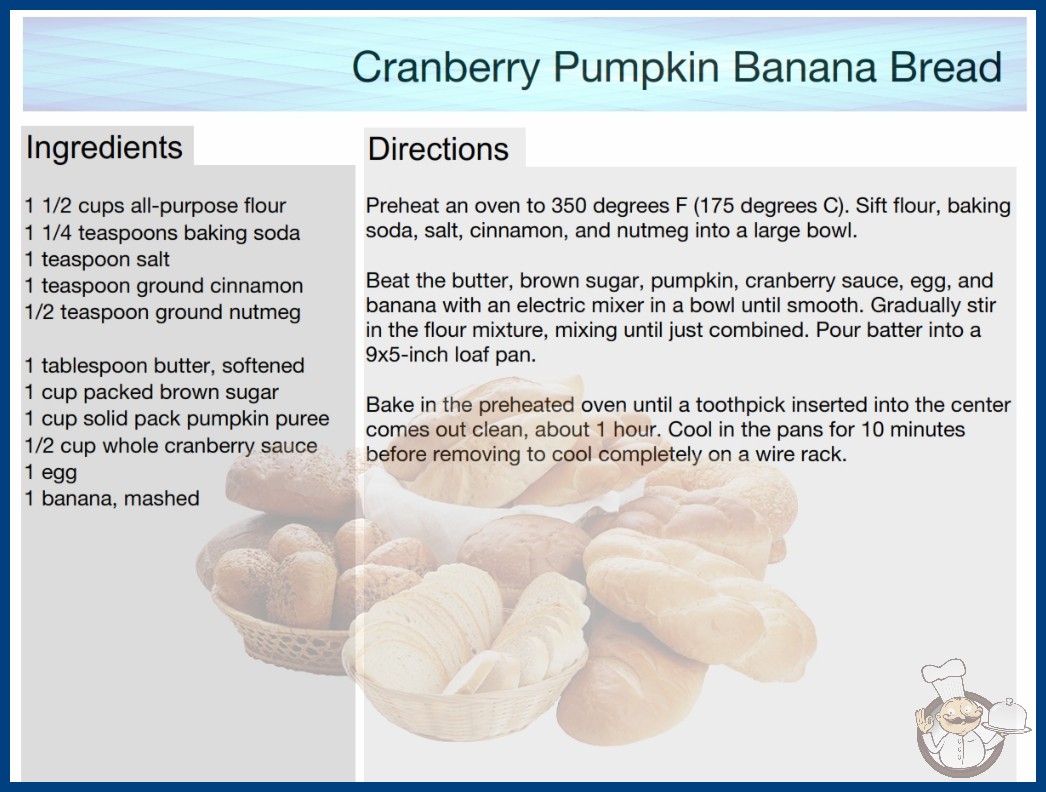 Cranberry Pumpkin Banana Bread

Ingredients

1 1/2 cups all-purpose flour
1 1/4 teaspoons baking soda
1 teaspoon salt
1 teaspoon ground cinnamon
1/2 teaspoon ground nutmeg

1 tablespoon butter, softened
1 cup packed brown sugar
1 cup solid pack pumpkin puree
1/2 cup whole cranberry sauce
1 egg
1 banana, mashed

Directions

Preheat an oven to 350 degrees F (175 degrees C). Sift flour, baking soda, salt, cinnamon, and nutmeg into a large bowl.

Beat the butter, brown sugar, pumpkin, cranberry sauce, egg, and banana with an electric mixer in a bowl until smooth. Gradually stir in the flour mixture, mixing until just combined. Pour batter into a 9x5-inch loaf pan.

Bake in the preheated oven until a toothpick inserted into the center comes out clean, about 1 hour. Cool in the pans for 10 minutes before removing to cool completely on a wire rack.